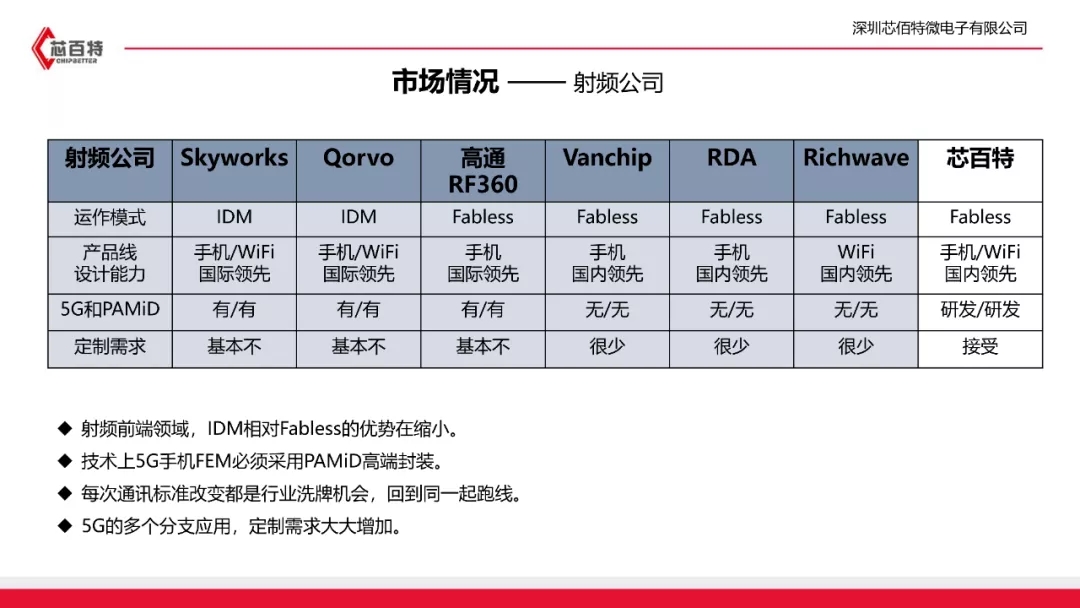 芯百特
CHIPBETTER

深圳芯佰特微电子有限公司

市场情况 —— 射频公司

| 射频公司 | Skyworks | Qorvo | 高通 RF360 | Vanchip | RDA | Richwave | 芯百特 |
|---|---|---|---|---|---|---|---|
| 运作模式 | IDM | IDM | Fabless | Fabless | Fabless | Fabless | Fabless |
| 产品线 设计能力 | 手机/WiFi 国际领先 | 手机/WiFi 国际领先 | 手机 国际领先 | 手机 国内领先 | 手机 国内领先 | WiFi 国内领先 | 手机/WiFi 国内领先 |
| 5G和PAMiD | 有/有 | 有/有 | 有/有 | 无/无 | 无/无 | 无/无 | 研发/研发 |
| 定制需求 | 基本不 | 基本不 | 基本不 | 很少 | 很少 | 很少 | 接受 |

◆ 射频前端领域，IDM相对Fabless的优势在缩小。
◆ 技术上5G手机FEM必须采用PAMiD高端封装。
◆ 每次通讯标准改变都是行业洗牌机会，回到同一起跑线。
◆ 5G的多个分支应用，定制需求大大增加。